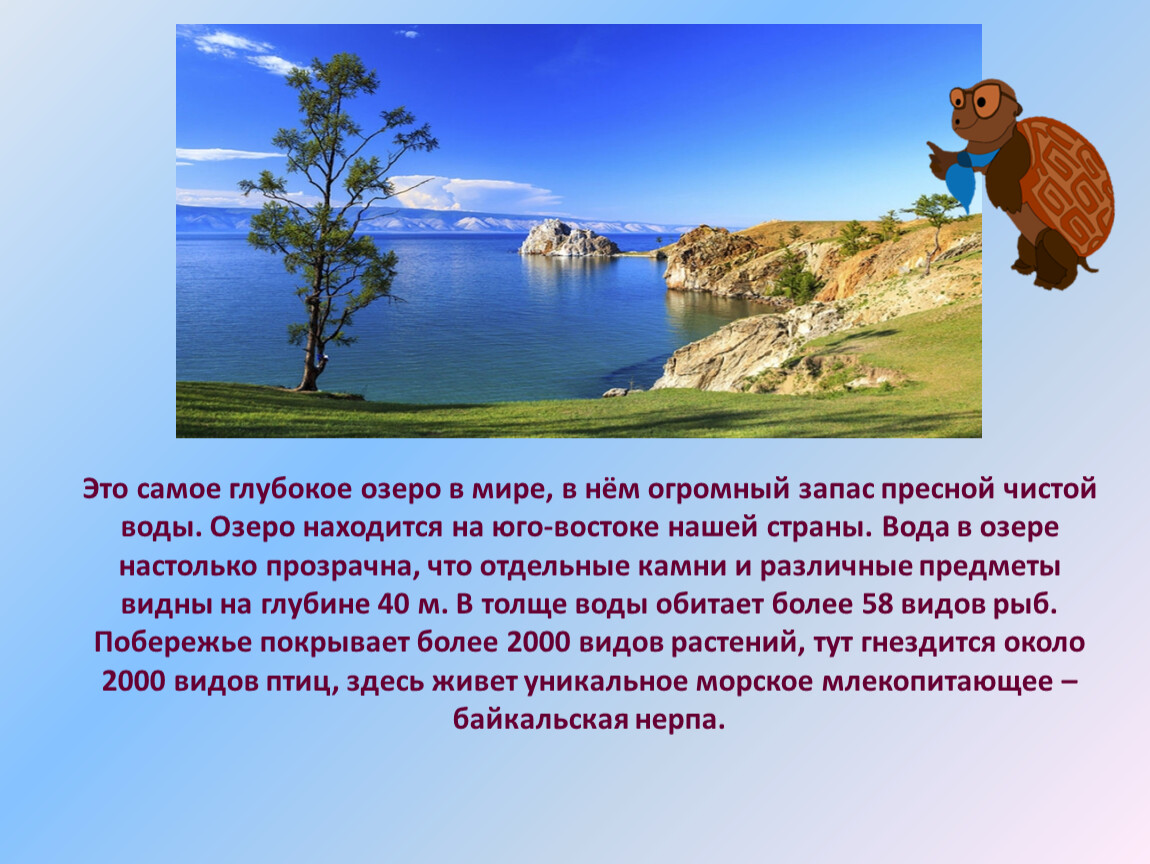 Это самое глубокое озеро в мире, в нём огромный запас пресной чистой воды. Озеро находится на юго-востоке нашей страны. Вода в озере настолько прозрачна, что отдельные камни и различные предметы видны на глубине 40 м. В толще воды обитает более 58 видов рыб. Побережье покрывает более 2000 видов растений, тут гнездится около 2000 видов птиц, здесь живет уникальное морское млекопитающее – байкальская нерпа.